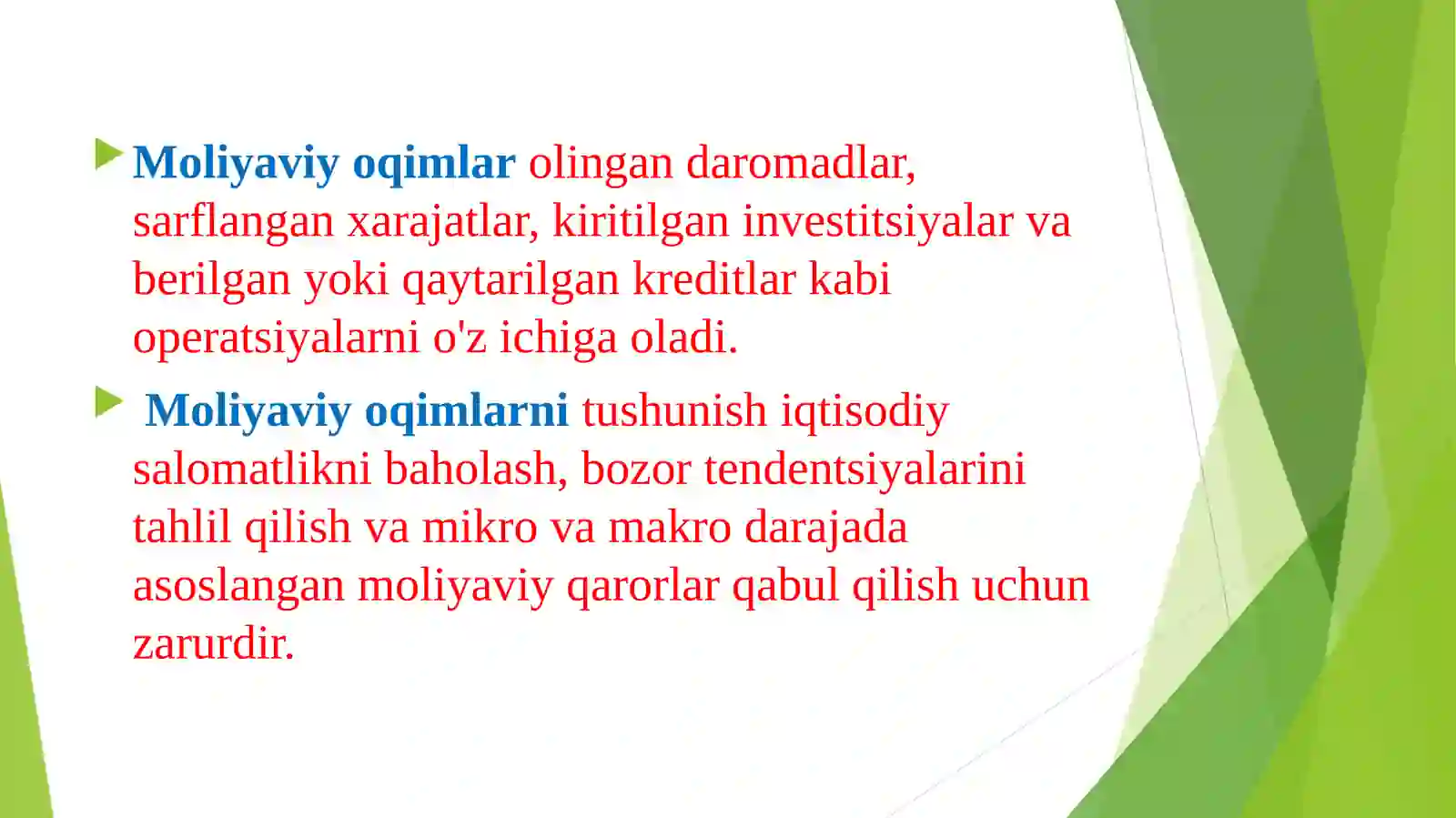 Moliyaviy oqimlar olingan daromadlar, sarflangan xarajatlar, kiritilgan investitsiyalar va berilgan yoki qaytarilgan kreditlar kabi operatsiyalarni o'z ichiga oladi.

Moliyaviy oqimlarni tushunish iqtisodiy salomatlikni baholash, bozor tendentsiyalarini tahlil qilish va mikro va makro darajada asoslangan moliyaviy qarorlar qabul qilish uchun zarurdir.